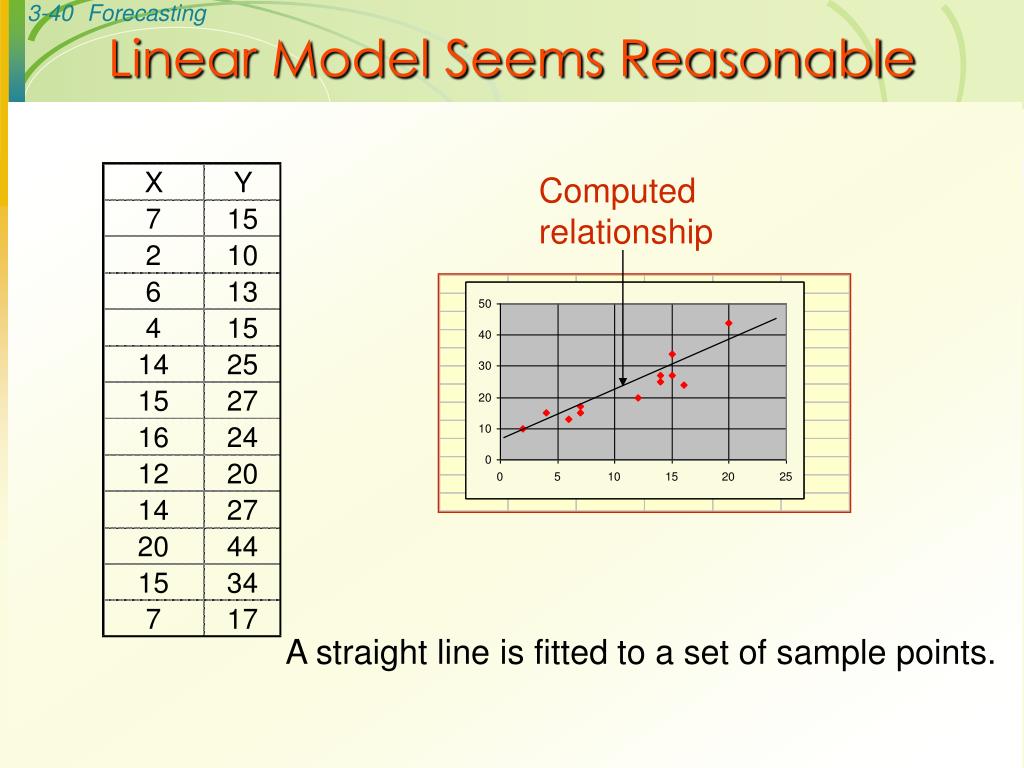 3-40 Forecasting

Linear Model Seems Reasonable

| X | Y |
|---|---|
| 7 | 15 |
| 2 | 10 |
| 6 | 13 |
| 4 | 15 |
| 14 | 25 |
| 15 | 27 |
| 16 | 24 |
| 12 | 20 |
| 14 | 27 |
| 20 | 44 |
| 15 | 34 |
| 7 | 17 |

Computed relationship

50
40
30
20
10
0
0 5 10 15 20 25

A straight line is fitted to a set of sample points.